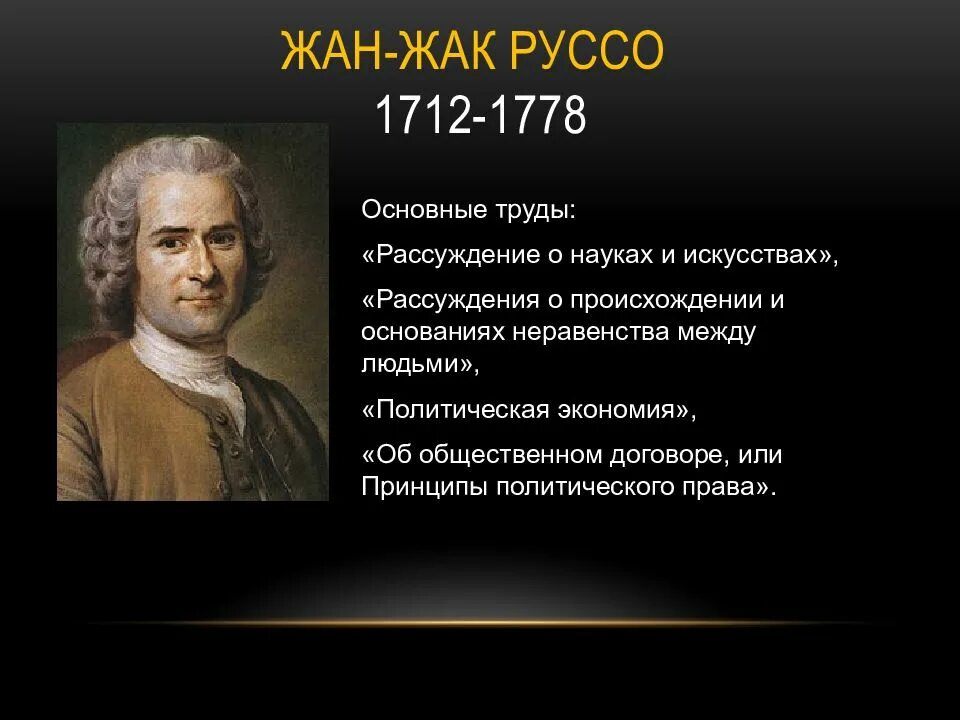 ЖАН-ЖАК РУССО
1712-1778

Основные труды:

«Рассуждение о науках и искусствах»,

«Рассуждения о происхождении и основаниях неравенства между людьми»,

«Политическая экономия»,

«Об общественном договоре, или Принципы политического права».